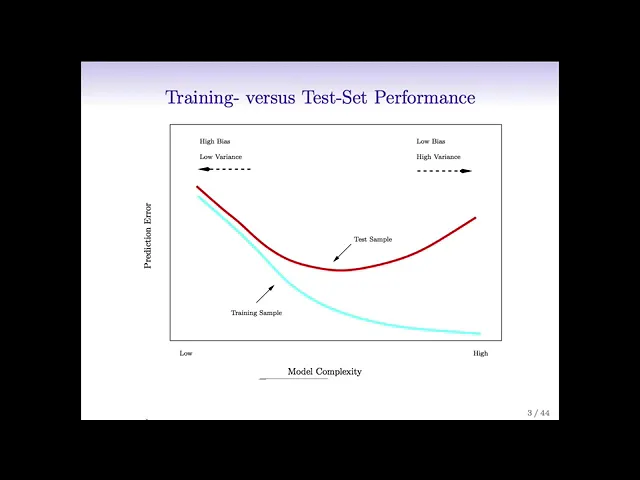 Training- versus Test-Set Performance

High Bias
Low Variance

Low Bias
High Variance

Prediction Error

Test Sample

Training Sample

Low

High

Model Complexity

3 / 44